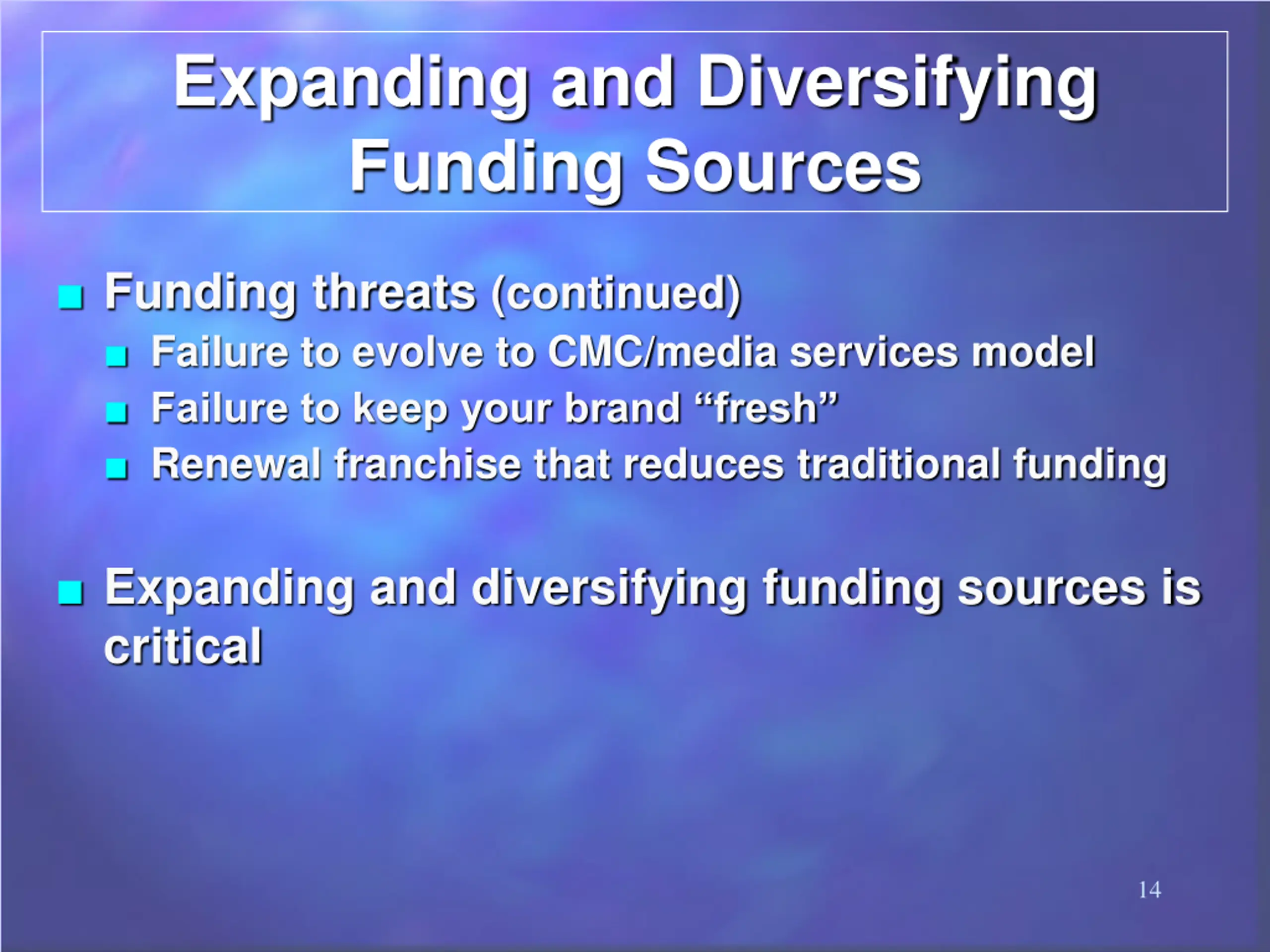 Expanding and Diversifying Funding Sources

- Funding threats (continued)
  - Failure to evolve to CMC/media services model
  - Failure to keep your brand “fresh”
  - Renewal franchise that reduces traditional funding

- Expanding and diversifying funding sources is critical

14